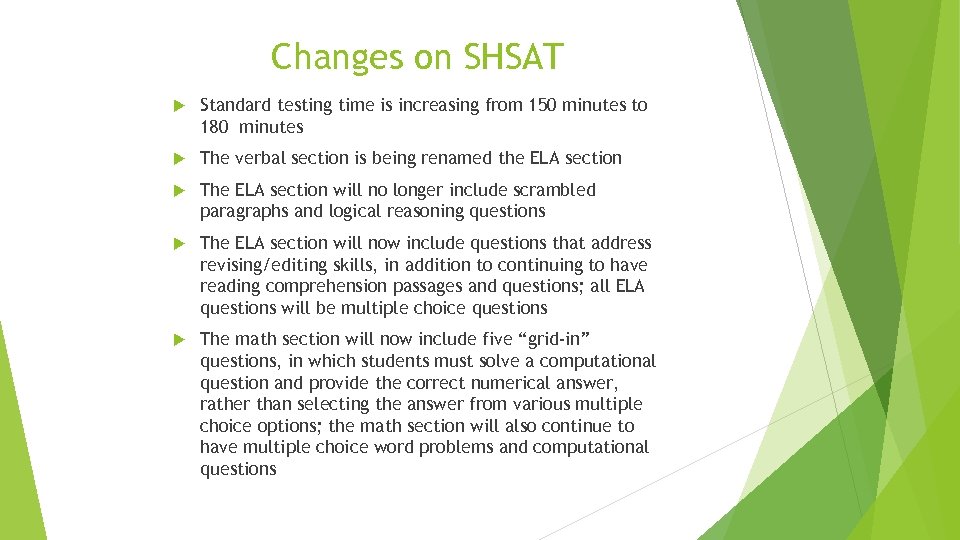 Changes on SHSAT

Standard testing time is increasing from 150 minutes to 180 minutes

The verbal section is being renamed the ELA section

The ELA section will no longer include scrambled paragraphs and logical reasoning questions

The ELA section will now include questions that address revising/editing skills, in addition to continuing to have reading comprehension passages and questions; all ELA questions will be multiple choice questions

The math section will now include five “grid-in” questions, in which students must solve a computational question and provide the correct numerical answer, rather than selecting the answer from various multiple choice options; the math section will also continue to have multiple choice word problems and computational questions